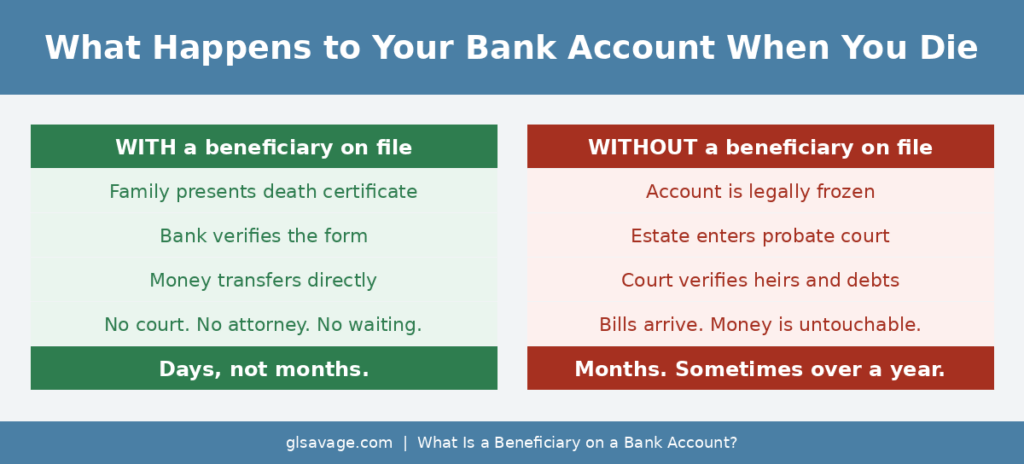 What Happens to Your Bank Account When You Die

WITH a beneficiary on file

Family presents death certificate

Bank verifies the form

Money transfers directly

No court. No attorney. No waiting.

Days, not months.

WITHOUT a beneficiary on file

Account is legally frozen

Estate enters probate court

Court verifies heirs and debts

Bills arrive. Money is untouchable.

Months. Sometimes over a year.

glsavage.com | What Is a Beneficiary on a Bank Account?